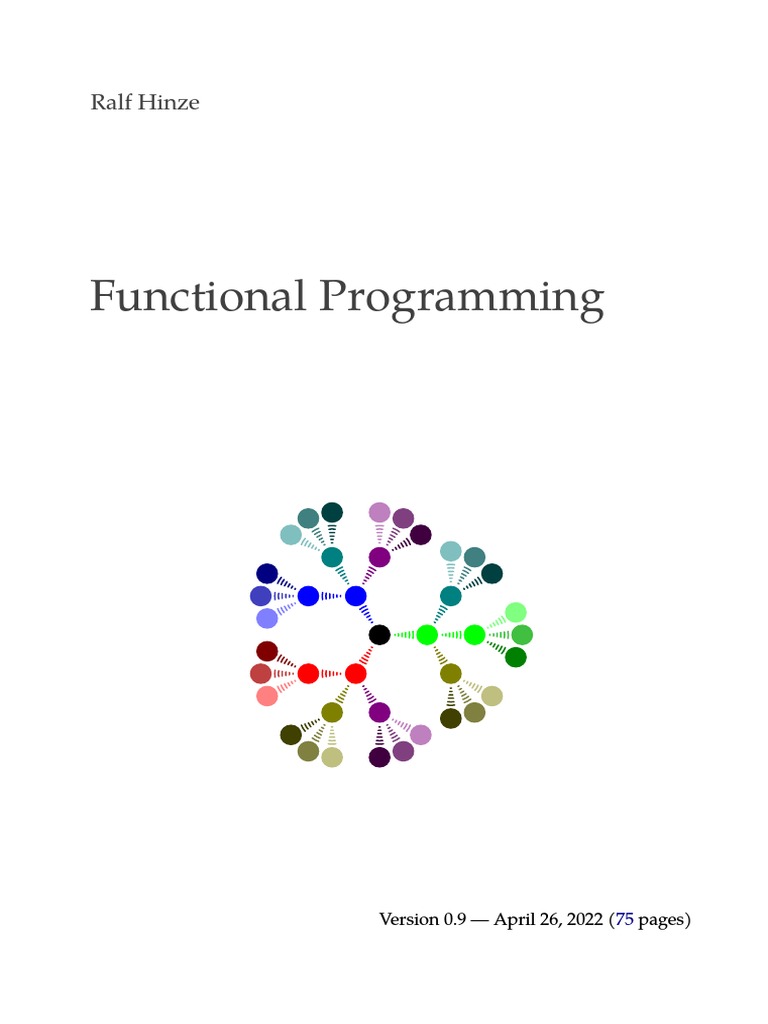 Ralf Hinze

Functional Programming

Version 0.9 — April 26, 2022 (75 pages)